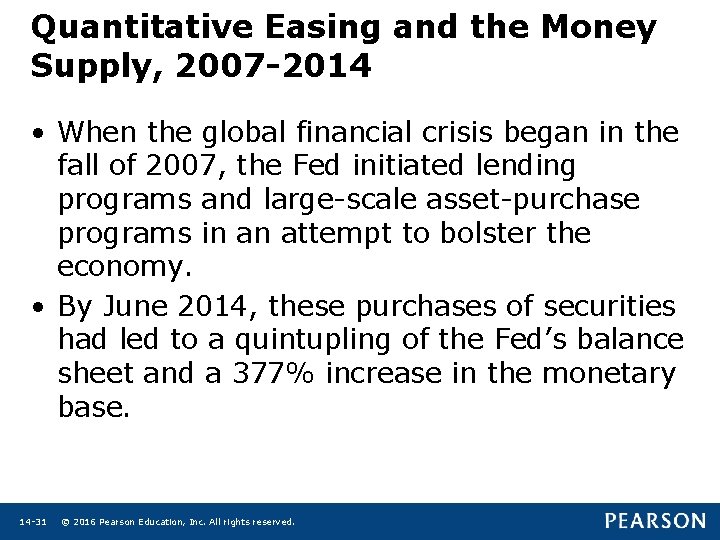 Quantitative Easing and the Money Supply, 2007-2014

• When the global financial crisis began in the fall of 2007, the Fed initiated lending programs and large-scale asset-purchase programs in an attempt to bolster the economy.

• By June 2014, these purchases of securities had led to a quintupling of the Fed's balance sheet and a 377% increase in the monetary base.

14-31 © 2016 Pearson Education, Inc. All rights reserved.

PEARSON